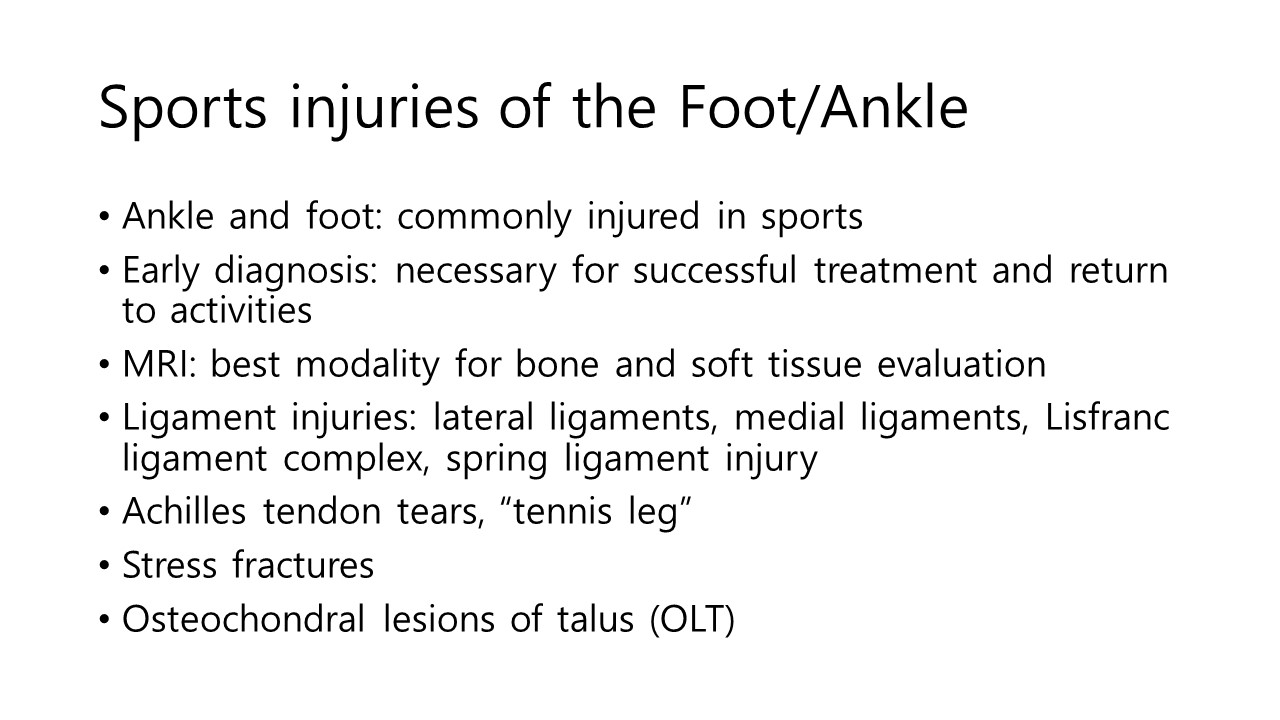 Sports injuries of the Foot/Ankle

• Ankle and foot: commonly injured in sports
• Early diagnosis: necessary for successful treatment and return to activities
• MRI: best modality for bone and soft tissue evaluation
• Ligament injuries: lateral ligaments, medial ligaments, Lisfranc ligament complex, spring ligament injury
• Achilles tendon tears, “tennis leg”
• Stress fractures
• Osteochondral lesions of talus (OLT)